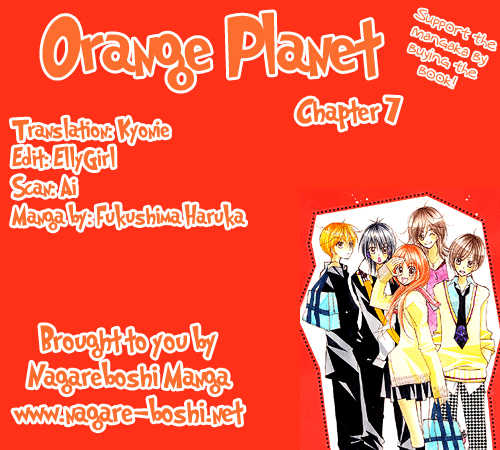 Orange Planet

Support the Mangaka by Buying the Book!

Chapter 7

Translation: Kyonie
Edit: EllyGirl
Scan: Ai
Manga by: Fukushima Haruka

Brought to you by
Nagareboshi Manga
www.nagare-boshi.net